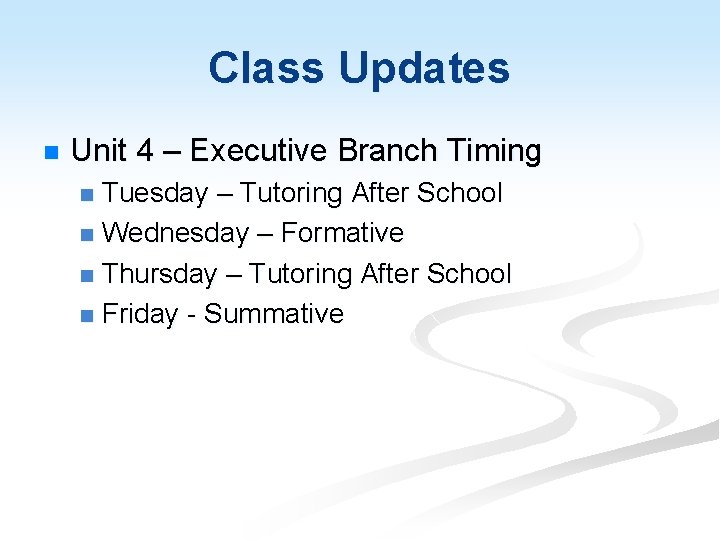 Class Updates

Unit 4 – Executive Branch Timing

Tuesday – Tutoring After School

Wednesday – Formative

Thursday – Tutoring After School

Friday - Summative